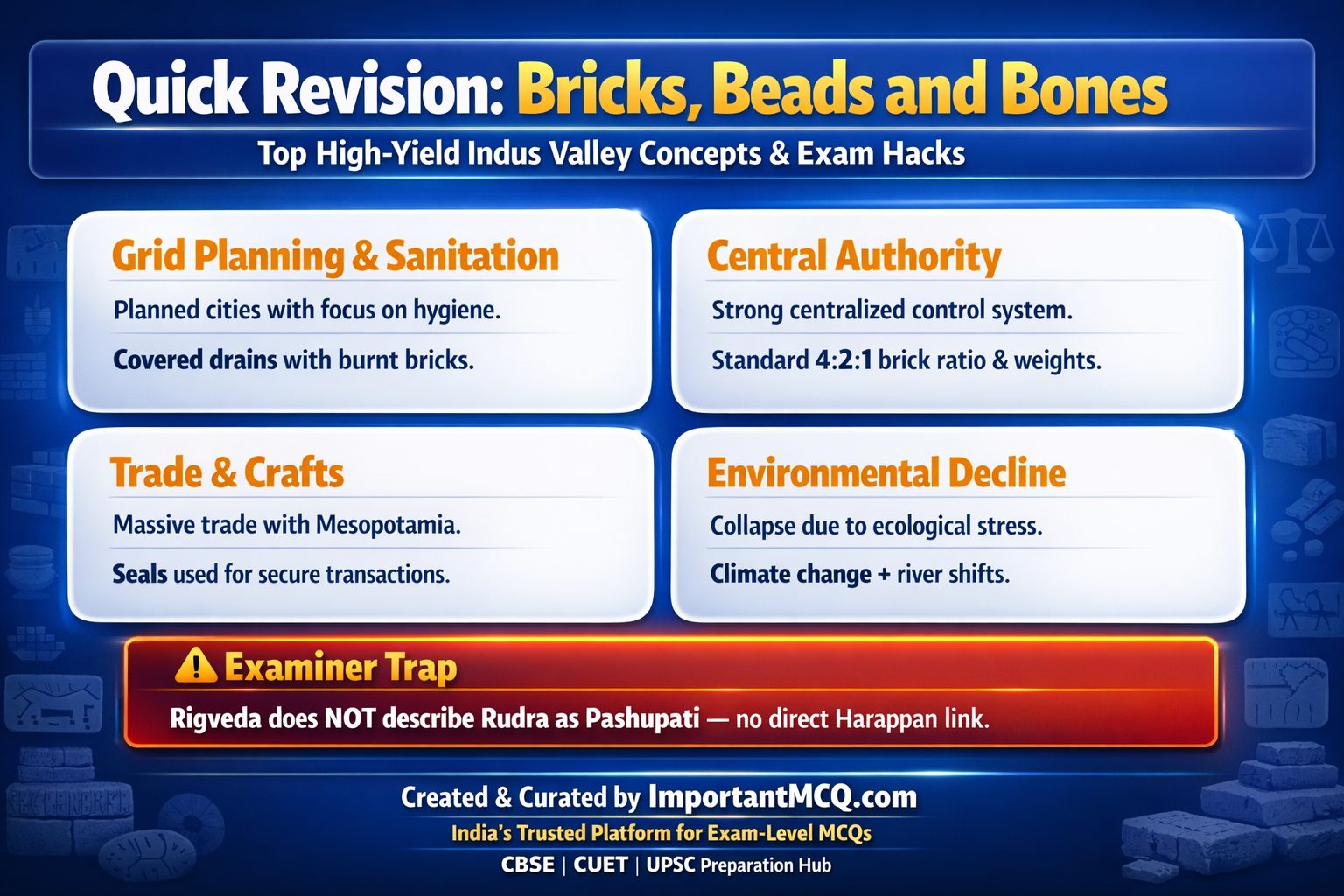 Quick Revision: Bricks, Beads and Bones

Top High-Yield Indus Valley Concepts & Exam Hacks

Grid Planning & Sanitation

Planned cities with focus on hygiene.

Covered drains with burnt bricks.

Central Authority

Strong centralized control system.

Standard 4:2:1 brick ratio & weights.

Trade & Crafts

Massive trade with Mesopotamia.

Seals used for secure transactions.

Environmental Decline

Collapse due to ecological stress.

Climate change + river shifts.

Examiner Trap

Rigveda does NOT describe Rudra as Pashupati — no direct Harappan link.

Created & Curated by ImportantMCQ.com

India's Trusted Platform for Exam-Level MCQs

CBSE | CUET | UPSC Preparation Hub